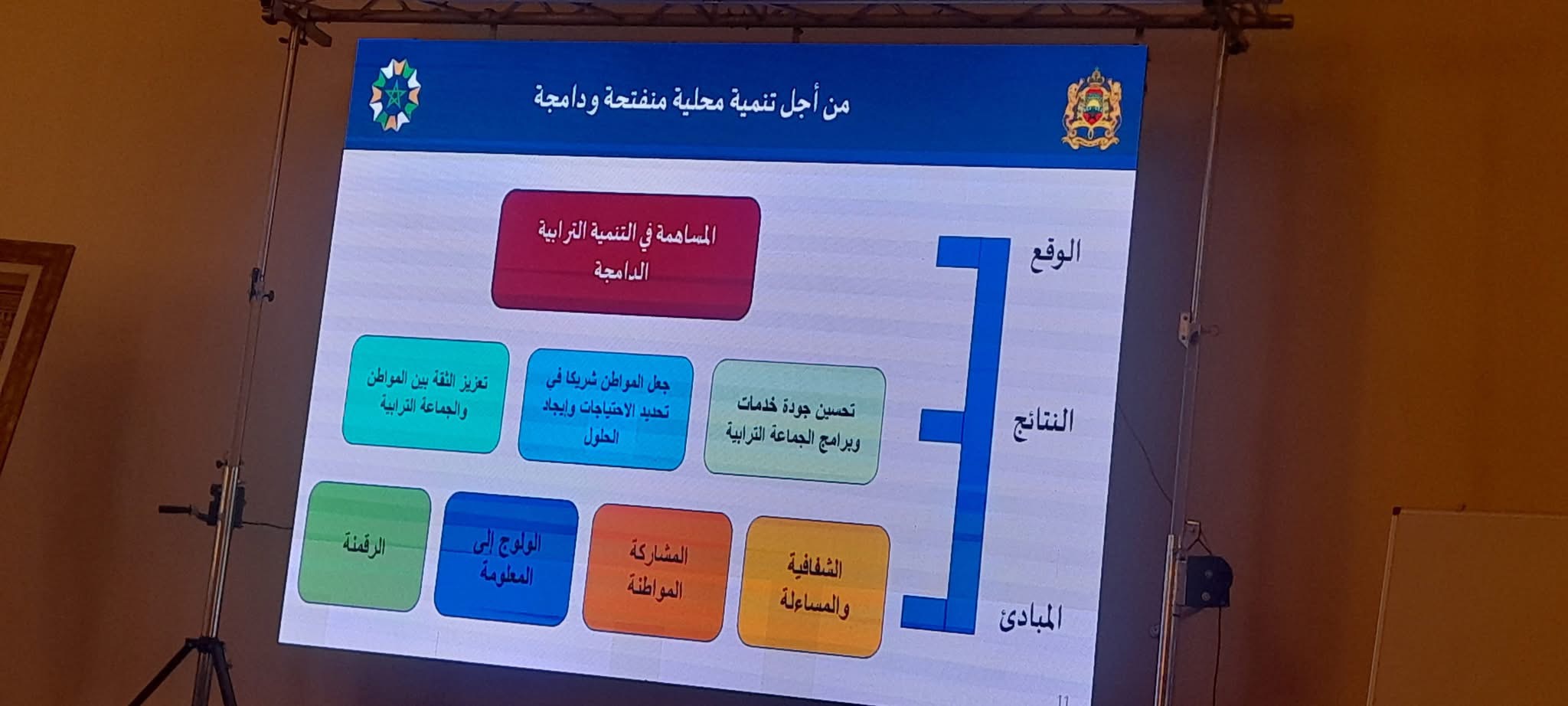 من أجل تنمية محلية منفتحة ودامجة

الوقع

المساهمة في التنمية الترابية الدامجة

النتائج

تحسين جودة خدمات وبرامج الجماعة الترابية

جعل المواطن شريكا في تحديد الاحتياجات وإيجاد الحلول

تعزيز الثقة بين المواطن والجماعة الترابية

المبادئ

الشفافية والمساءلة

المشاركة المواطنة

الولوج إلى المعلومة

الرقمنة

11